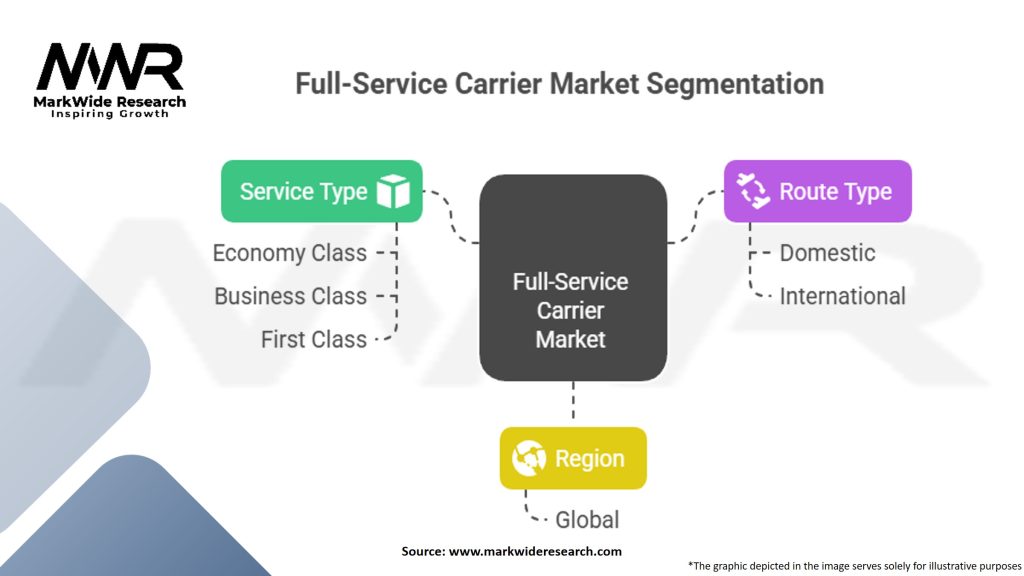 MWR
MarkWide Research
Inspiring Growth

Full-Service Carrier Market Segmentation

Service Type

Economy Class

Business Class

First Class

Full-Service Carrier Market

Route Type

Domestic

International

Region

Global

Source: www.markwideresearch.com

*The graphic depicted in the image serves solely for illustrative purposes